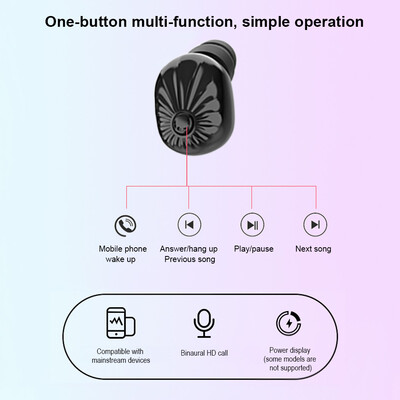 One-button multi-function, simple operation

Mobile phone wake up

Answer/hang up Previous song

Play/pause

Next song

Compatible with mainstream devices

Binaural HD call

Power display (some models are not supported)